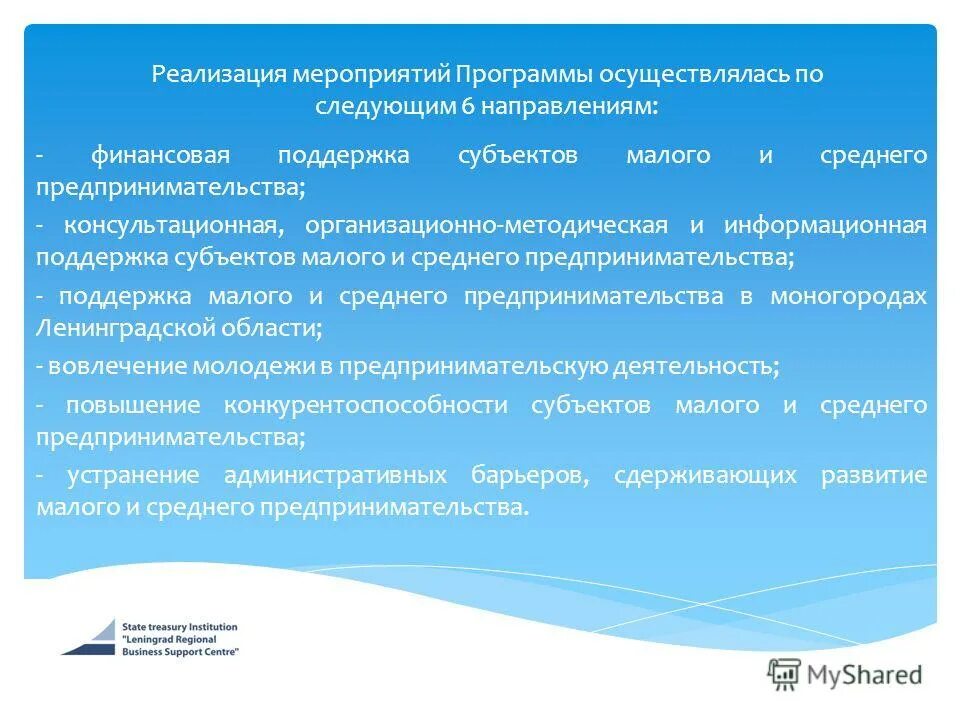 Реализация мероприятий Программы осуществлялась по следующим 6 направлениям:

- финансовая поддержка субъектов малого и среднего предпринимательства;

- консультационная, организационно-методическая и информационная поддержка субъектов малого и среднего предпринимательства;

- поддержка малого и среднего предпринимательства в моногородах Ленинградской области;

- вовлечение молодежи в предпринимательскую деятельность;

- повышение конкурентоспособности субъектов малого и среднего предпринимательства;

- устранение административных барьеров, сдерживающих развитие малого и среднего предпринимательства.

State treasury Institution "Leningrad Regional Business Support Centre"

MyShared